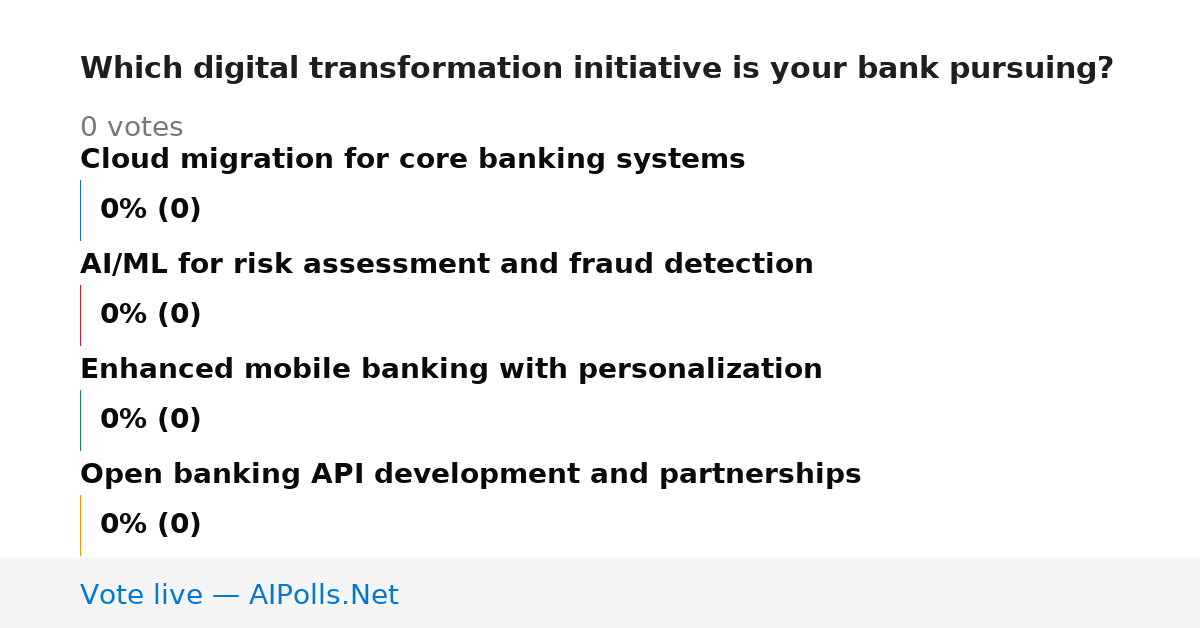 Which digital transformation initiative is your bank pursuing?

0 votes

Cloud migration for core banking systems

0% (0)

AI/ML for risk assessment and fraud detection

0% (0)

Enhanced mobile banking with personalization

0% (0)

Open banking API development and partnerships

0% (0)

Vote live — AIPolls.Net